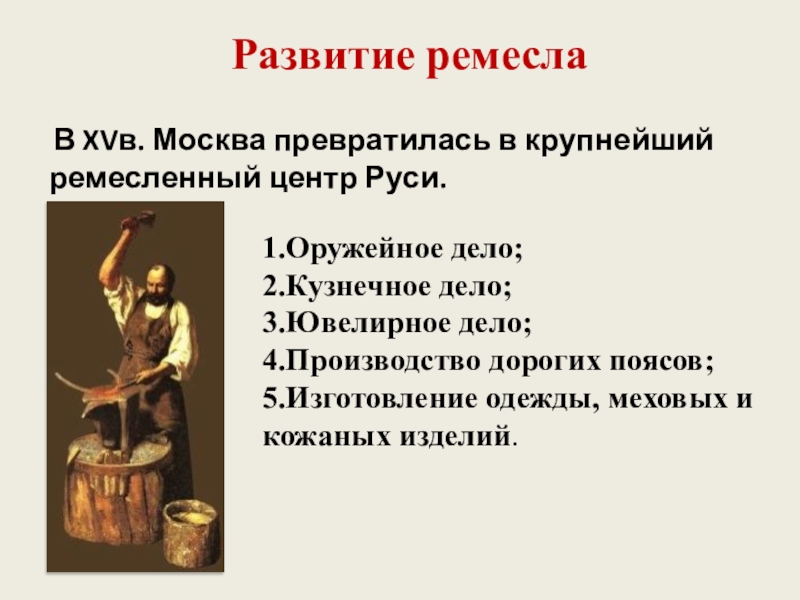 Развитие ремесла

В XVв. Москва превратилась в крупнейший ремесленный центр Руси.

1.Оружейное дело;
2.Кузнечное дело;
3.Ювелирное дело;
4.Производство дорогих поясов;
5.Изготовление одежды, меховых и кожаных изделий.